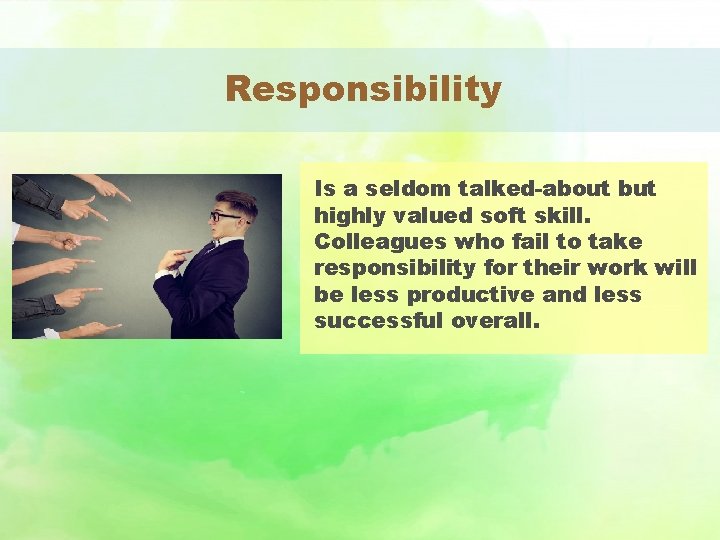 Responsibility

Is a seldom talked-about but highly valued soft skill. Colleagues who fail to take responsibility for their work will be less productive and less successful overall.